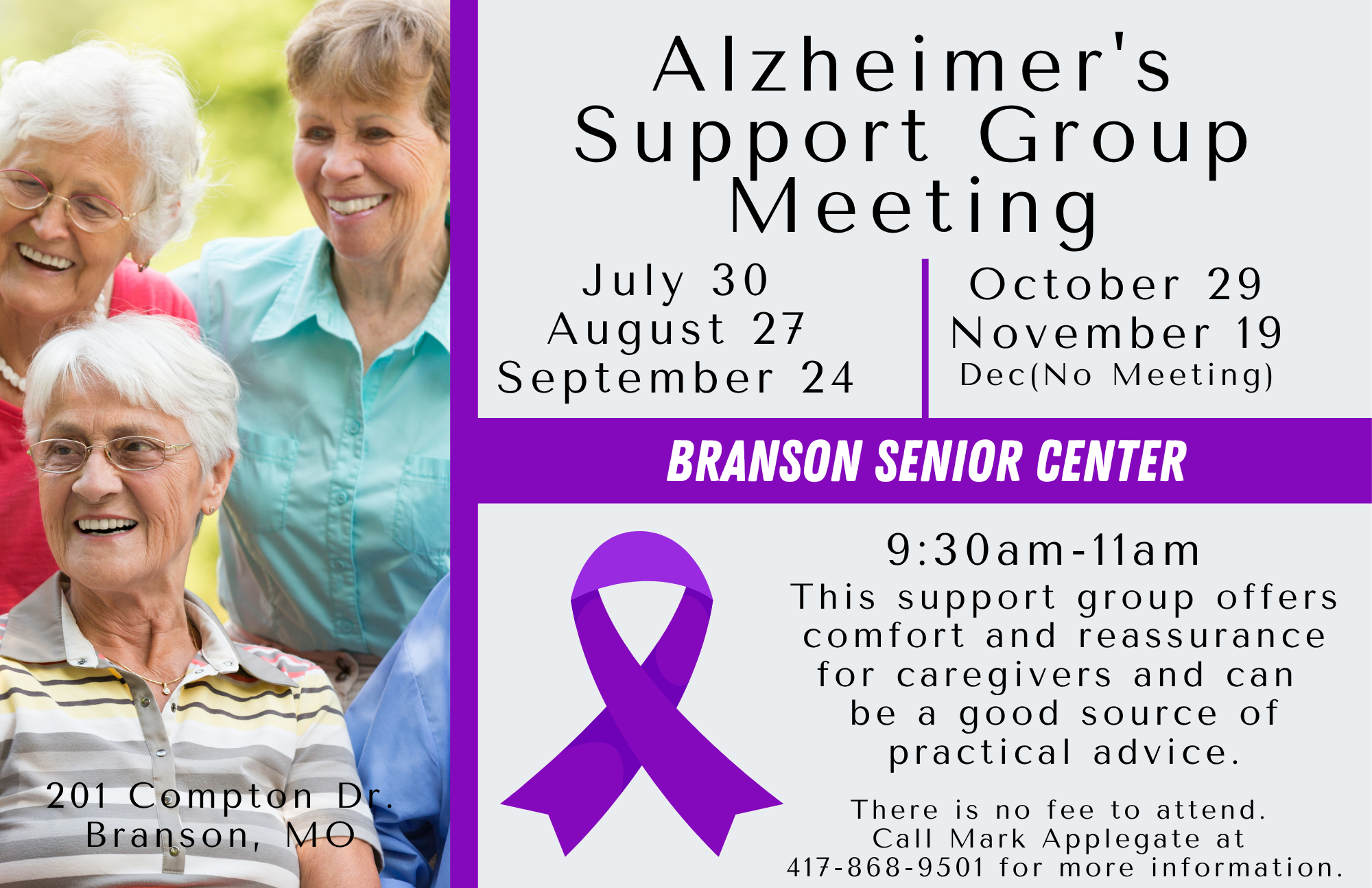 Alzheimer's Support Group Meeting

July 30
August 27
September 24

October 29
November 19
Dec(No Meeting)

BRANSON SENIOR CENTER

9:30am-11am

This support group offers comfort and reassurance for caregivers and can be a good source of practical advice.

There is no fee to attend. Call Mark Applegate at 417-868-9501 for more information.

201 Compton Dr.
Branson, MO